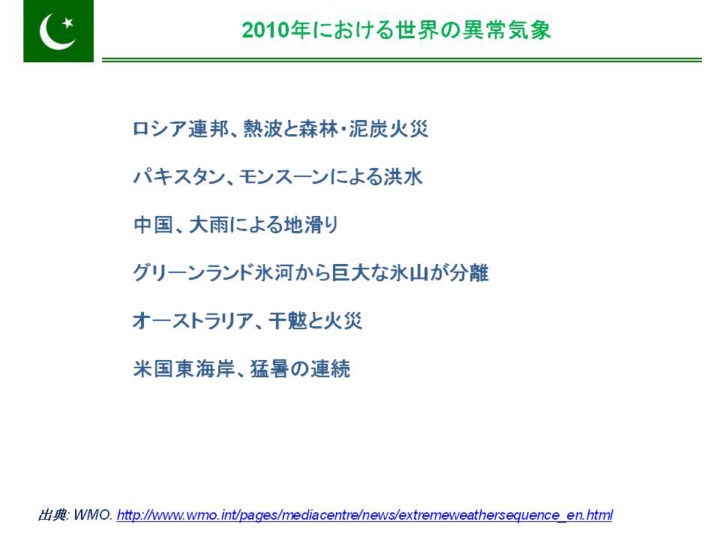 2010年における世界の異常気象

ロシア連邦、熱波と森林・泥炭火災

パキスタン、モンスーンによる洪水

中国、大雨による地滑り

グリーンランド氷河から巨大な氷山が分離

オーストラリア、干魃と火災

米国東海岸、猛暑の連続

出典: WMO. http://www.wmo.int/pages/mediacentre/news/extremeweathersequence_en.html